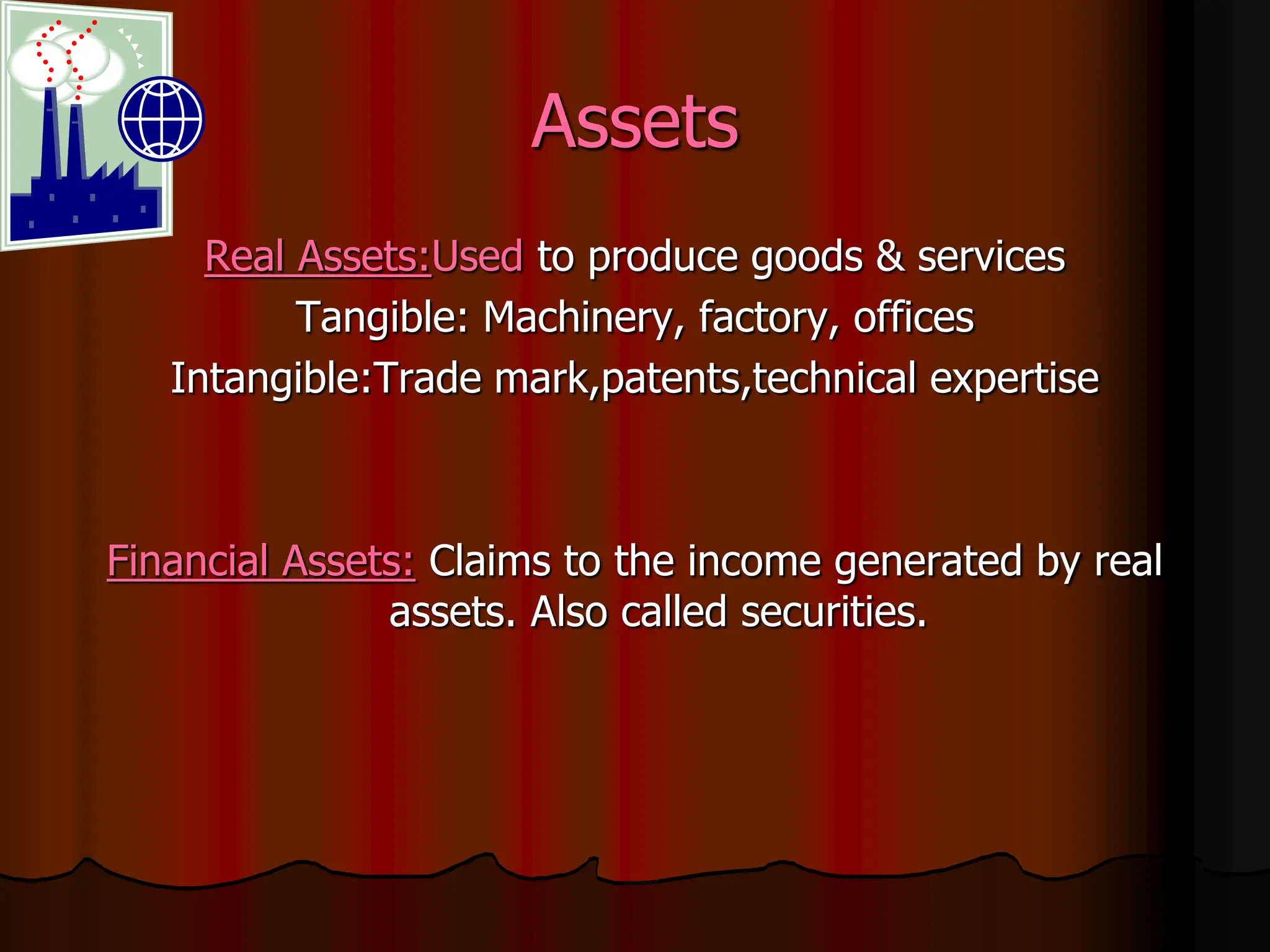 Assets

Real Assets:Used to produce goods & services
Tangible: Machinery, factory, offices
Intangible:Trade mark,patents,technical expertise

Financial Assets: Claims to the income generated by real assets. Also called securities.